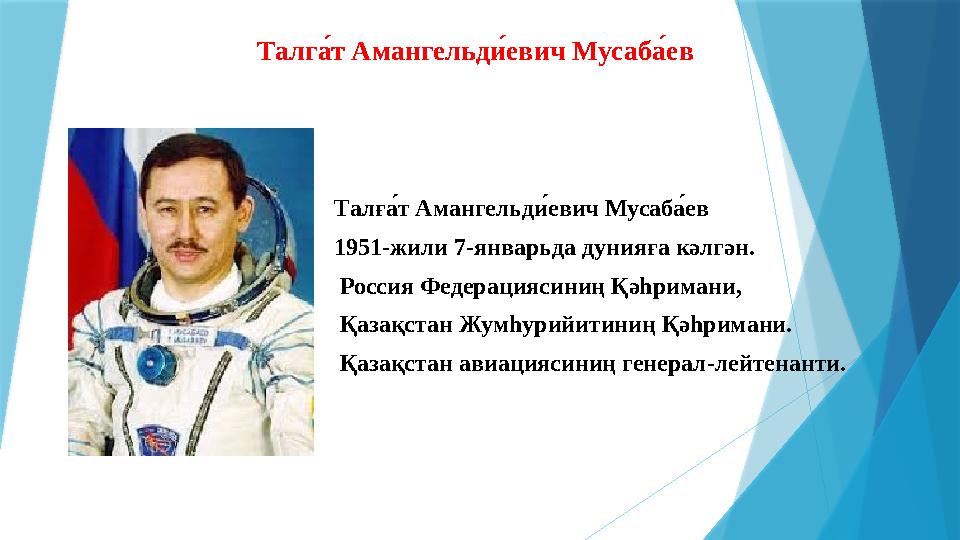 Талга́т Амангельди́евич Мусаба́ев

Талға́т Амангельди́евич Мусаба́ев

1951-жили 7-январьда дунияға кәлгән.

Россия Федерациясиниң Қәһримани,

Қазақстан Жумһурийитиниң Қәһримани.

Қазақстан авиациясиниң генерал-лейтенанти.